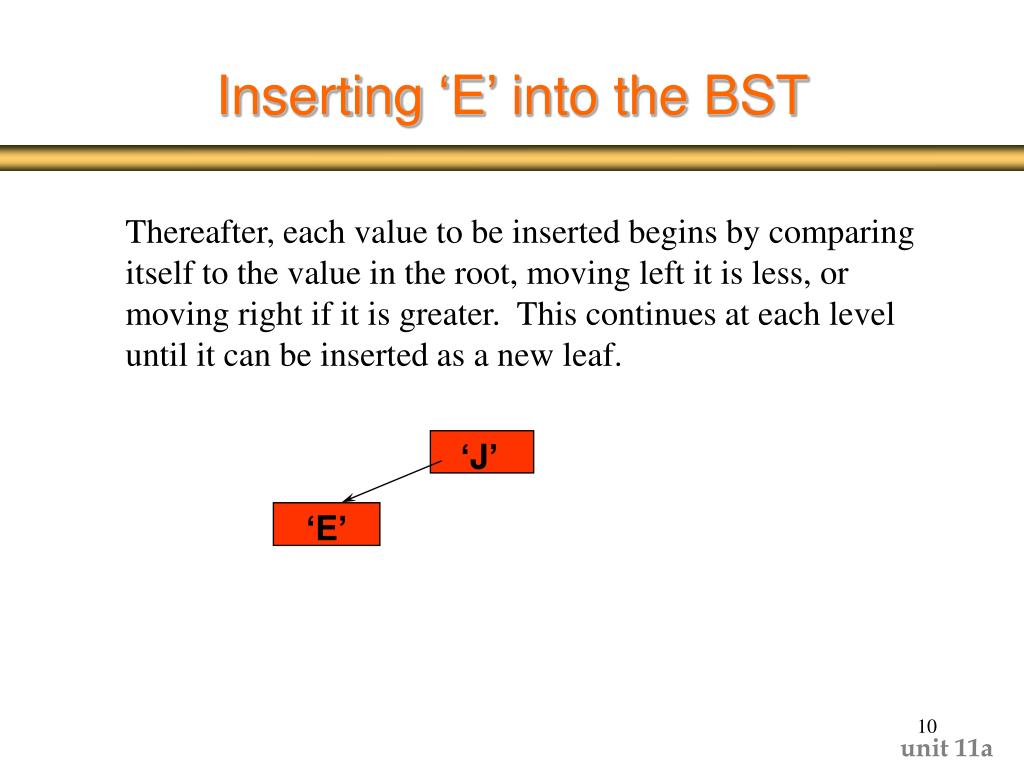 Inserting ‘E’ into the BST

Thereafter, each value to be inserted begins by comparing itself to the value in the root, moving left it is less, or moving right if it is greater.  This continues at each level until it can be inserted as a new leaf.

‘J’

‘E’

10

unit 11a